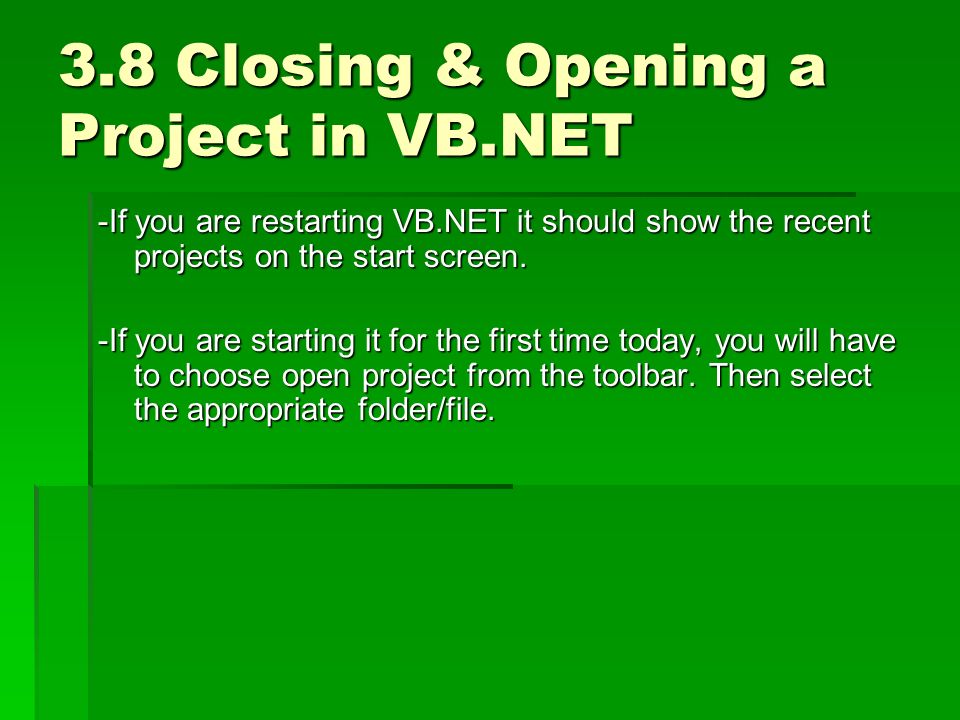 3.8 Closing & Opening a Project in VB.NET

-If you are restarting VB.NET it should show the recent projects on the start screen.

-If you are starting it for the first time today, you will have to choose open project from the toolbar. Then select the appropriate folder/file.